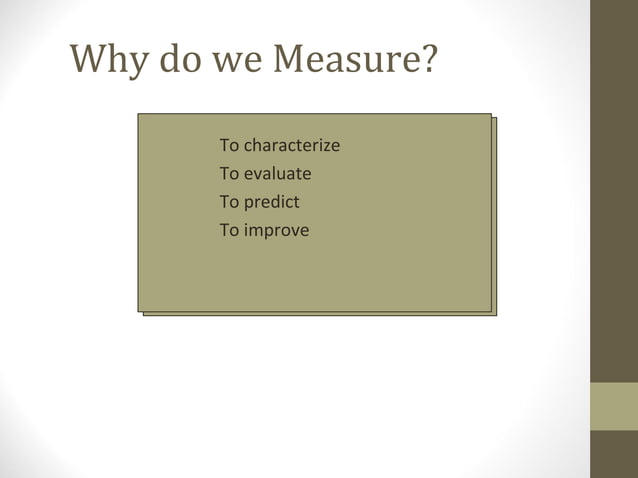 Why do we Measure?

To characterize
To evaluate
To predict
To improve